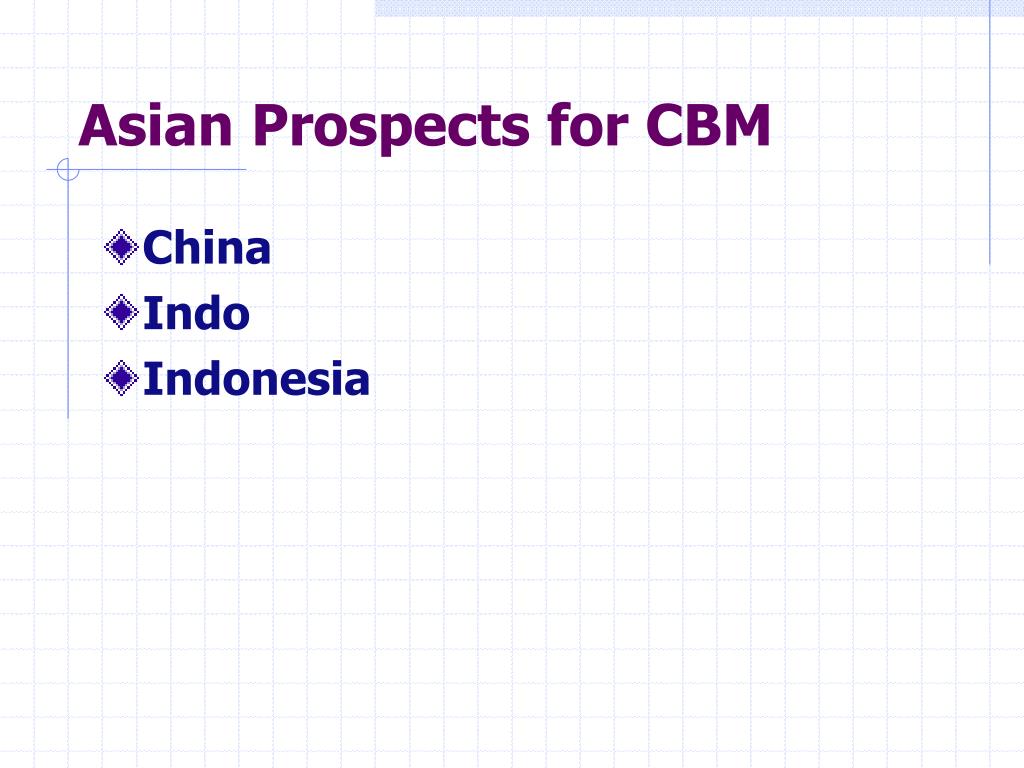 Asian Prospects for CBM

China
Indo
Indonesia